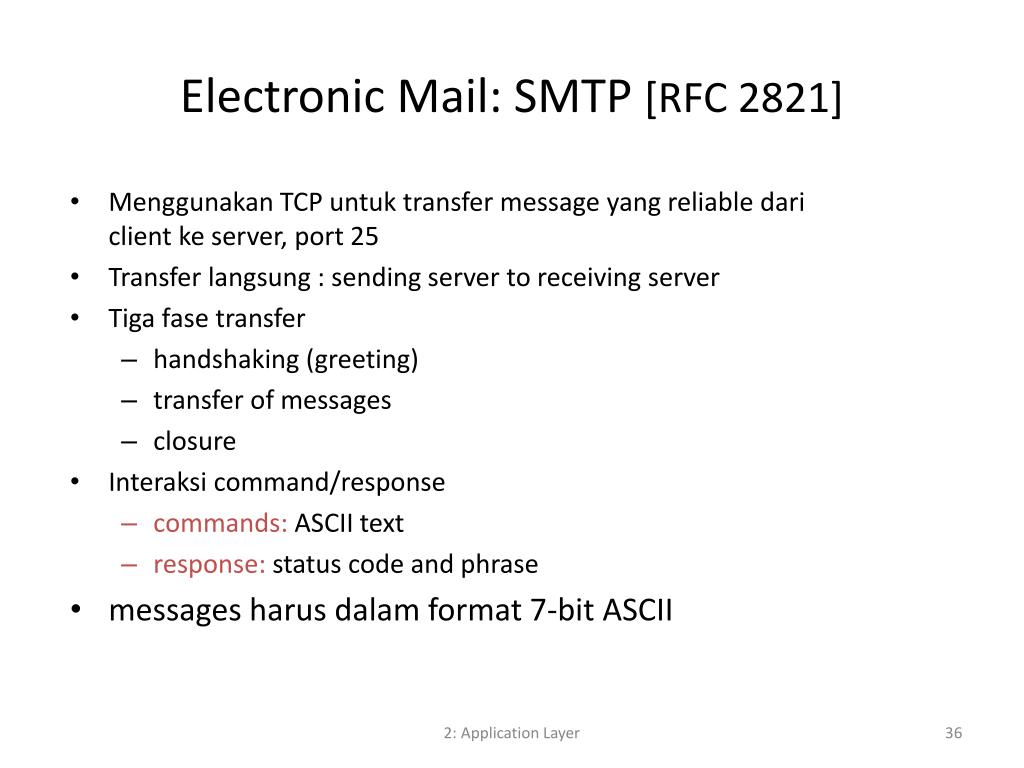 Electronic Mail: SMTP [RFC 2821]

• Menggunakan TCP untuk transfer message yang reliable dari client ke server, port 25
• Transfer langsung : sending server to receiving server
• Tiga fase transfer
– handshaking (greeting)
– transfer of messages
– closure
• Interaksi command/response
– commands: ASCII text
– response: status code and phrase
• messages harus dalam format 7-bit ASCII

2: Application Layer

36